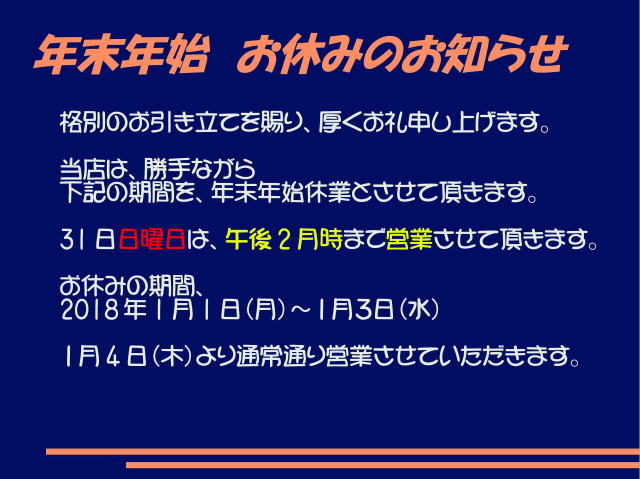 年末年始　お休みのお知らせ

格別のお引き立てを賜り、厚くお礼申し上げます。

当店は、勝手ながら
下記の期間を、年末年始休業とさせて頂きます。

31日日曜日は、午後２月時まで営業させて頂きます。

お休みの期間、
2018年１月１日（月）～1月3日（水）

1月４日（木）より通常通り営業させていただきます。